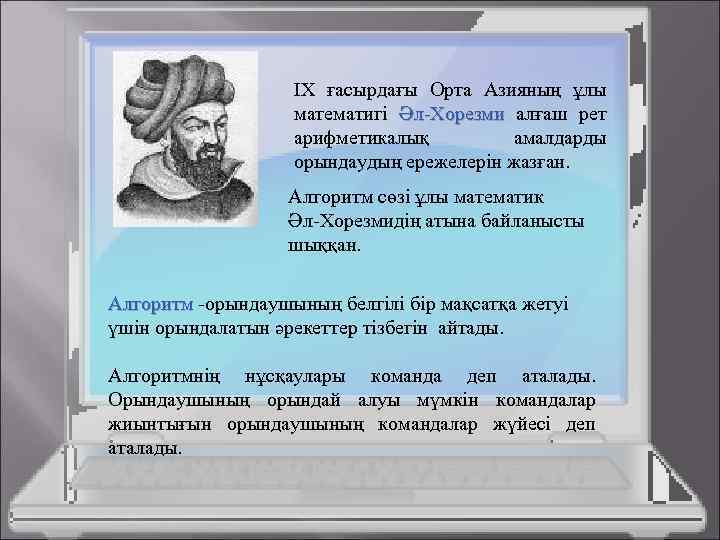 IX ғасырдағы Орта Азияның ұлы математигі Әл-Хорезми алғаш рет арифметикалық амалдарды орындаудың ережелерін жазған.

Алгоритм сөзі ұлы математик Әл-Хорезмидің атына байланысты шыққан.

Алгоритм -орындаушының белгілі бір мақсатқа жетуі үшін орындалатын әрекеттер тізбегін айтады.

Алгоритмнің нұсқаулары команда деп аталады. Орындаушының орындай алуы мүмкін командалар жиынтығын орындаушының командалар жүйесі деп аталады.